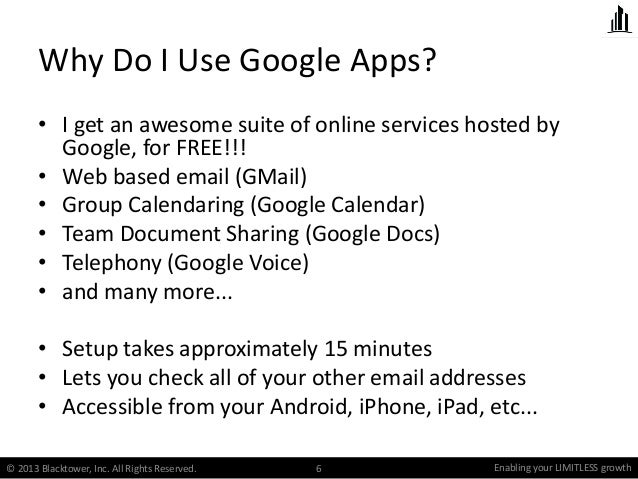 Why Do I Use Google Apps?

• I get an awesome suite of online services hosted by Google, for FREE!!!
• Web based email (GMail)
• Group Calendaring (Google Calendar)
• Team Document Sharing (Google Docs)
• Telephony (Google Voice)
• and many more...

• Setup takes approximately 15 minutes
• Lets you check all of your other email addresses
• Accessible from your Android, iPhone, iPad, etc...

© 2013 Blacktower, Inc. All Rights Reserved. 6 Enabling your LIMITLESS growth